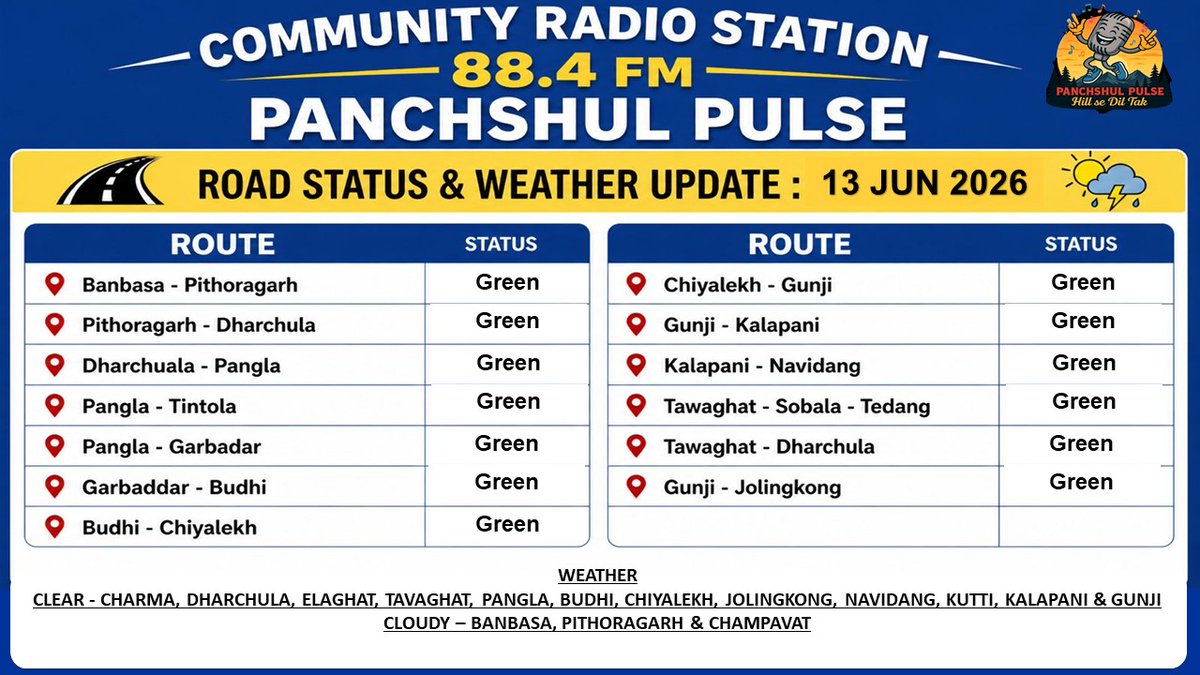 COMMUNITY RADIO STATION
88.4 FM
PANCHSHUL PULSE

PANCHSHUL PULSE
Hill se Dil Tak

ROAD STATUS & WEATHER UPDATE : 13 JUN 2026

| ROUTE | STATUS |
|---|---|
| Banbasa - Pithoragarh | Green |
| Pithoragarh - Dharchula | Green |
| Dharchuala - Pangla | Green |
| Pangla - Tintola | Green |
| Pangla - Garbadar | Green |
| Garbaddar - Budhi | Green |
| Budhi - Chiyalekh | Green |

| ROUTE | STATUS |
|---|---|
| Chiyalekh - Gunji | Green |
| Gunji - Kalapani | Green |
| Kalapani - Navidang | Green |
| Tawaghat - Sobala - Tedang | Green |
| Tawaghat - Dharchula | Green |
| Gunji - Jolingkong | Green |
| | |

WEATHER
CLEAR - CHARMA, DHARCHULA, ELAGHAT, TAVAGHAT, PANGLA, BUDHI, CHIYALEKH, JOLINGKONG, NAVIDANG, KUTTI, KALAPANI & GUNJI
CLOUDY – BANBASA, PITHORAGARH & CHAMPAVAT